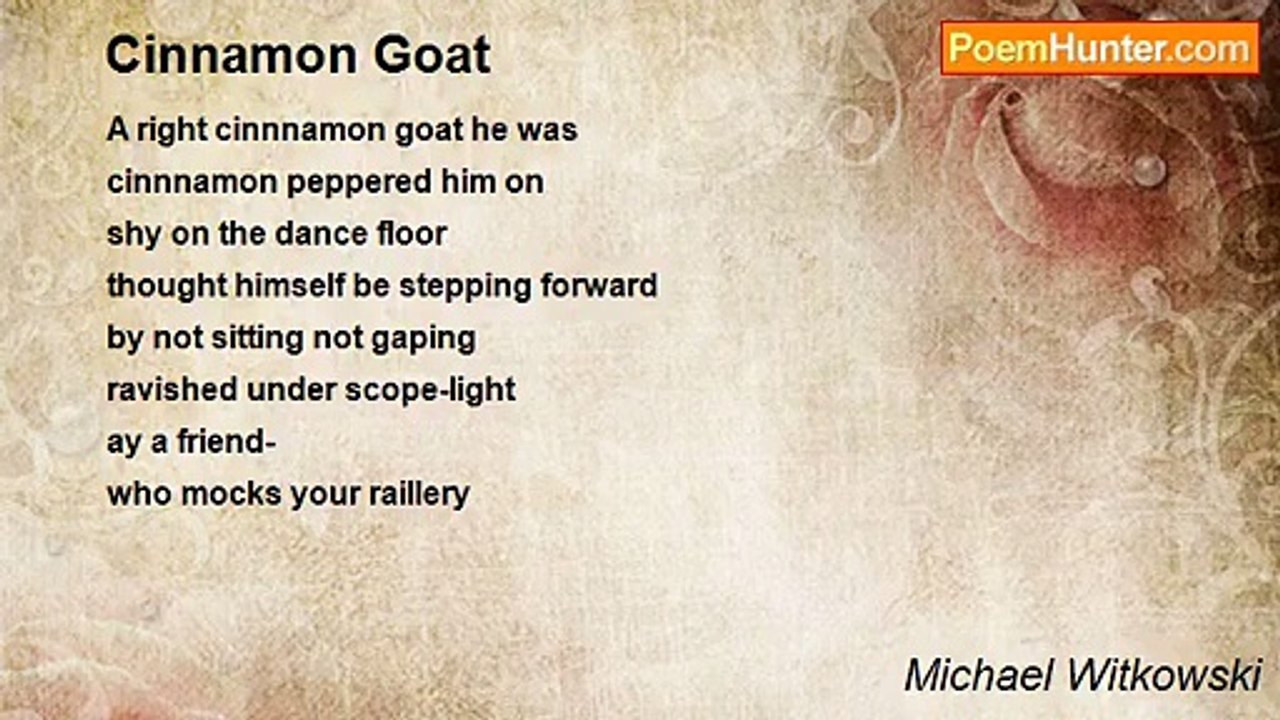 Cinnamon Goat

PoemHunter.com

A right cinnnamon goat he was
cinnnamon peppered him on
shy on the dance floor
thought himself be stepping forward
by not sitting not gaping
ravished under scope-light
ay a friend-
who mocks your raillery

Michael Witkowski